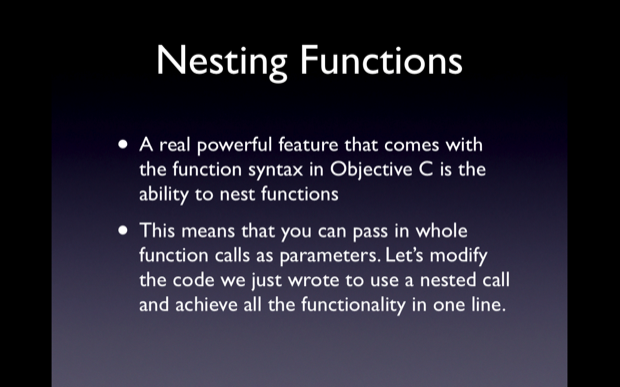 Nesting Functions

• A real powerful feature that comes with the function syntax in Objective C is the ability to nest functions

• This means that you can pass in whole function calls as parameters. Let's modify the code we just wrote to use a nested call and achieve all the functionality in one line.